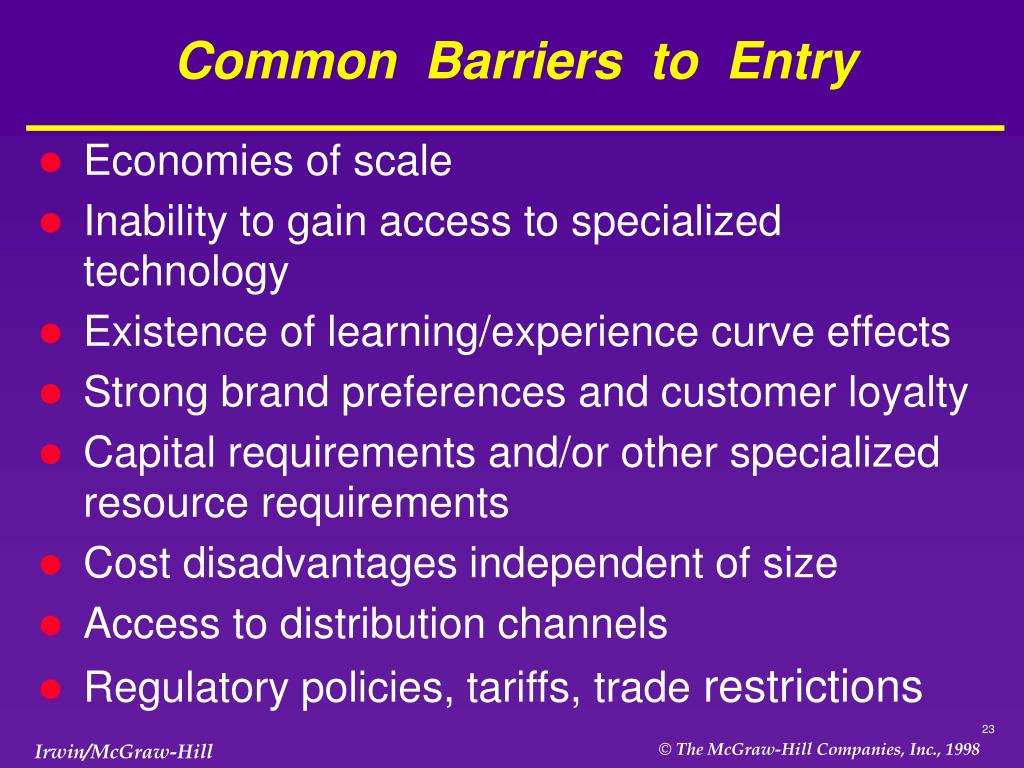 Common Barriers to Entry

- Economies of scale
- Inability to gain access to specialized technology
- Existence of learning/experience curve effects
- Strong brand preferences and customer loyalty
- Capital requirements and/or other specialized resource requirements
- Cost disadvantages independent of size
- Access to distribution channels
- Regulatory policies, tariffs, trade restrictions

23

Irwin/McGraw-Hill

© The McGraw-Hill Companies, Inc., 1998